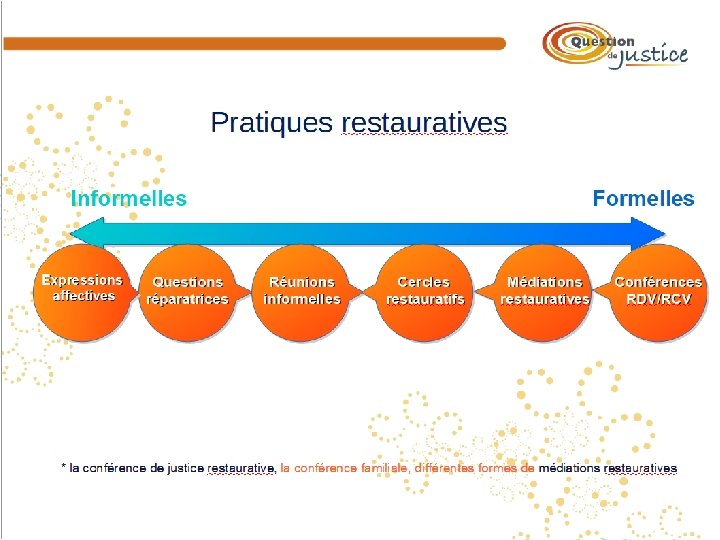 Question de justice

Pratiques restauratives

Informelles

Formelles

Expressions affectives

Questions réparatrices

Réunions informelles

Cercles restauratifs

Médiations restauratives

Conférences RDV/RCV

* la conférence de justice restaurative, la conférence familiale, différentes formes de médiations restauratives